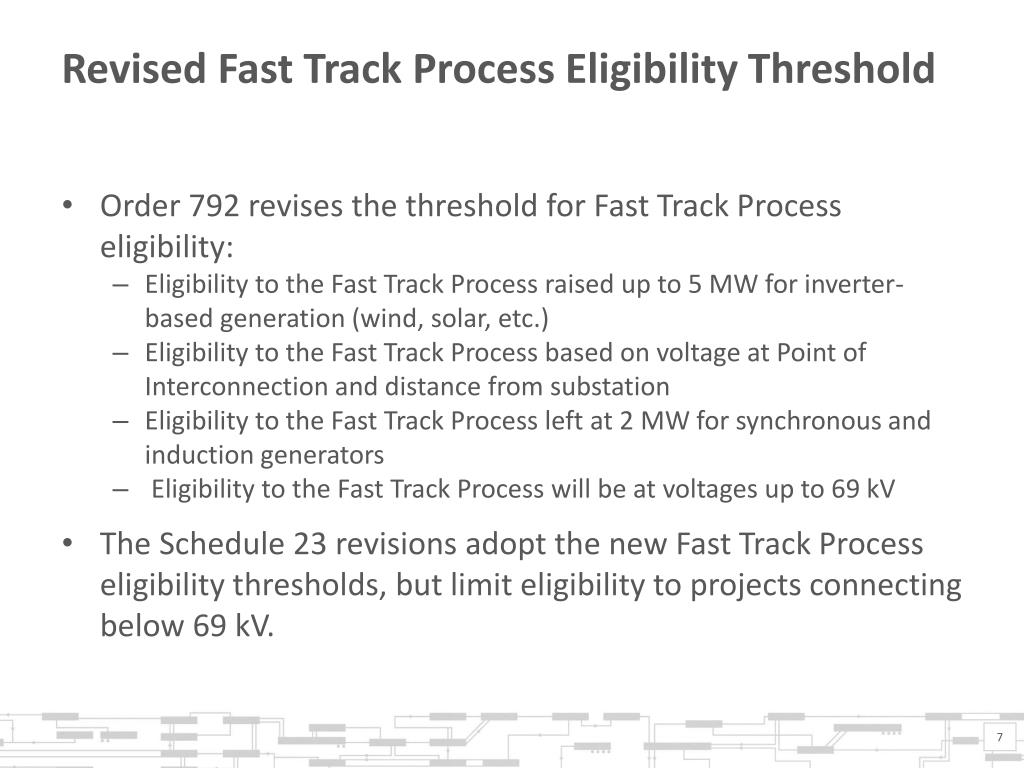 Revised Fast Track Process Eligibility Threshold

• Order 792 revises the threshold for Fast Track Process eligibility:
– Eligibility to the Fast Track Process raised up to 5 MW for inverter-based generation (wind, solar, etc.)
– Eligibility to the Fast Track Process based on voltage at Point of Interconnection and distance from substation
– Eligibility to the Fast Track Process left at 2 MW for synchronous and induction generators
– Eligibility to the Fast Track Process will be at voltages up to 69 kV

• The Schedule 23 revisions adopt the new Fast Track Process eligibility thresholds, but limit eligibility to projects connecting below 69 kV.

7